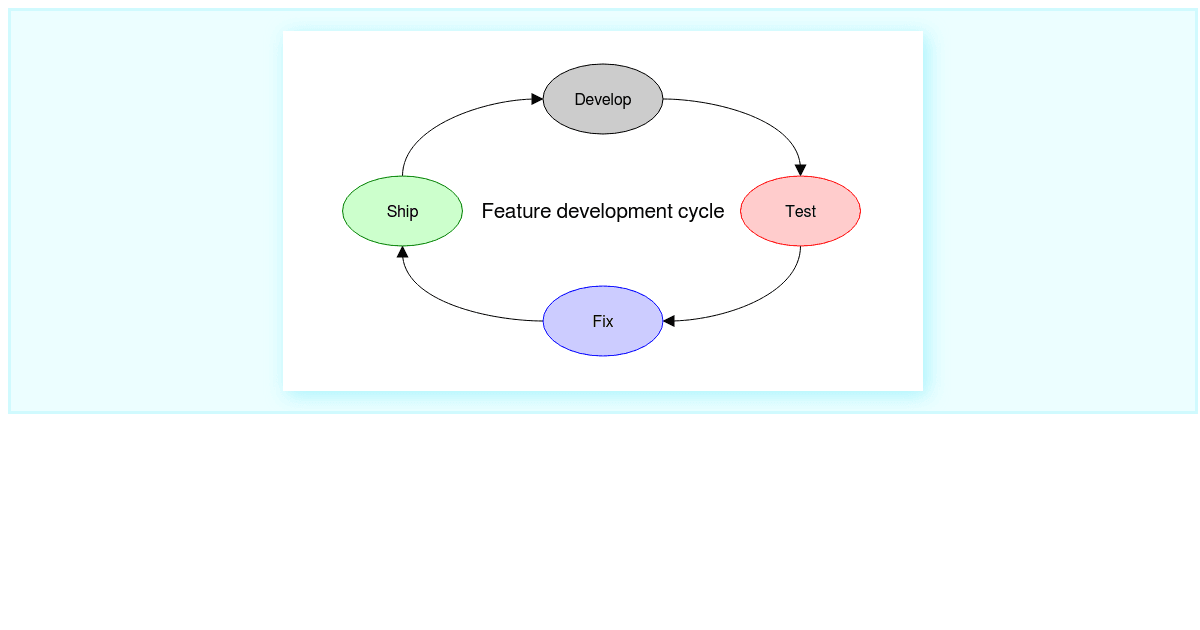 Develop

Ship

Feature development cycle

Test

Fix